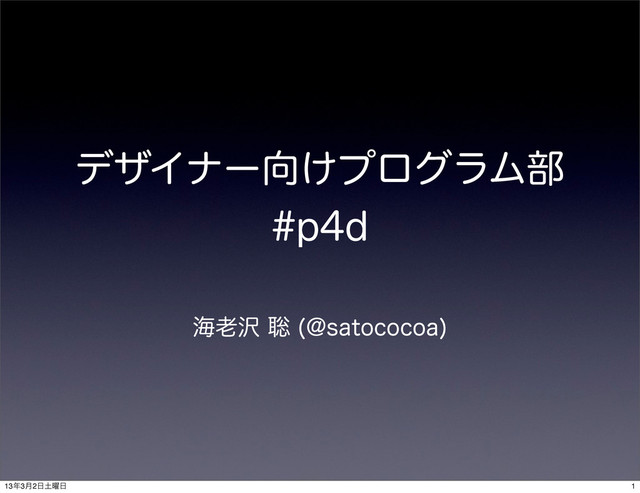 デザイナー向けプログラム部
#p4d

海老沢 聡 (@satococoa)

13年3月2日土曜日

1